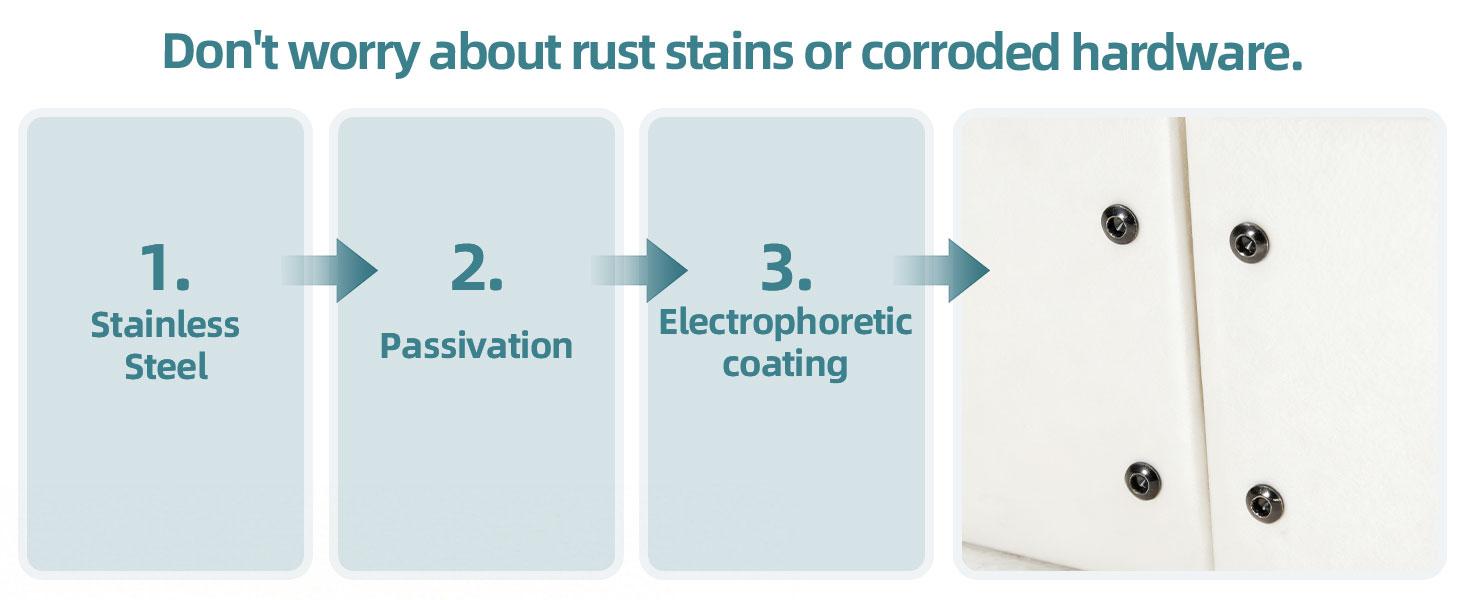 Don't worry about rust stains or corroded hardware.

1.
Stainless Steel

2.
Passivation

3.
Electrophoretic coating